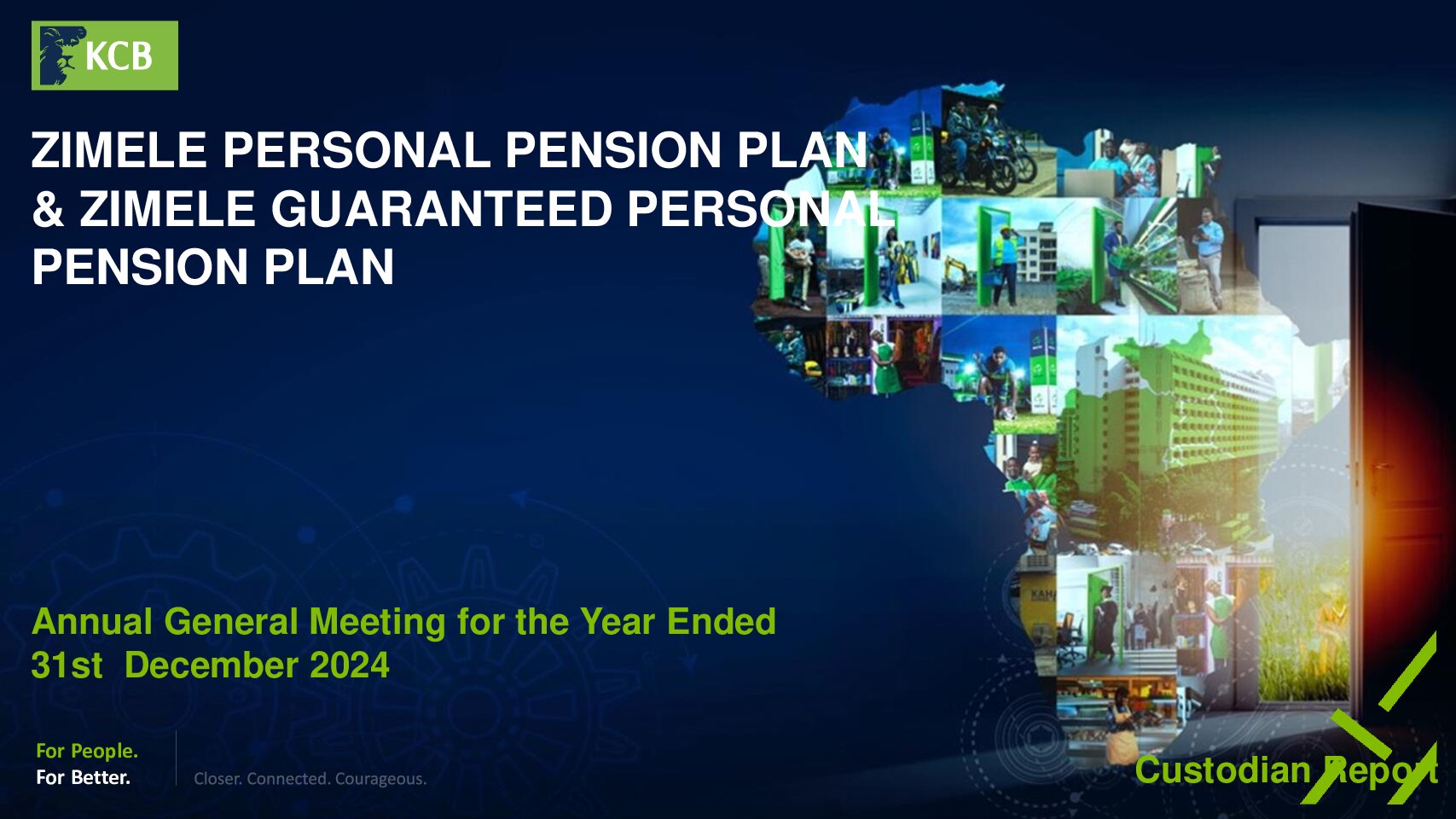 KCB

ZIMELE PERSONAL PENSION PLAN & ZIMELE GUARANTEED PERSONAL PENSION PLAN

Annual General Meeting for the Year Ended 31st December 2024

For People.
For Better.

Closer. Connected. Courageous.

Custodian Report